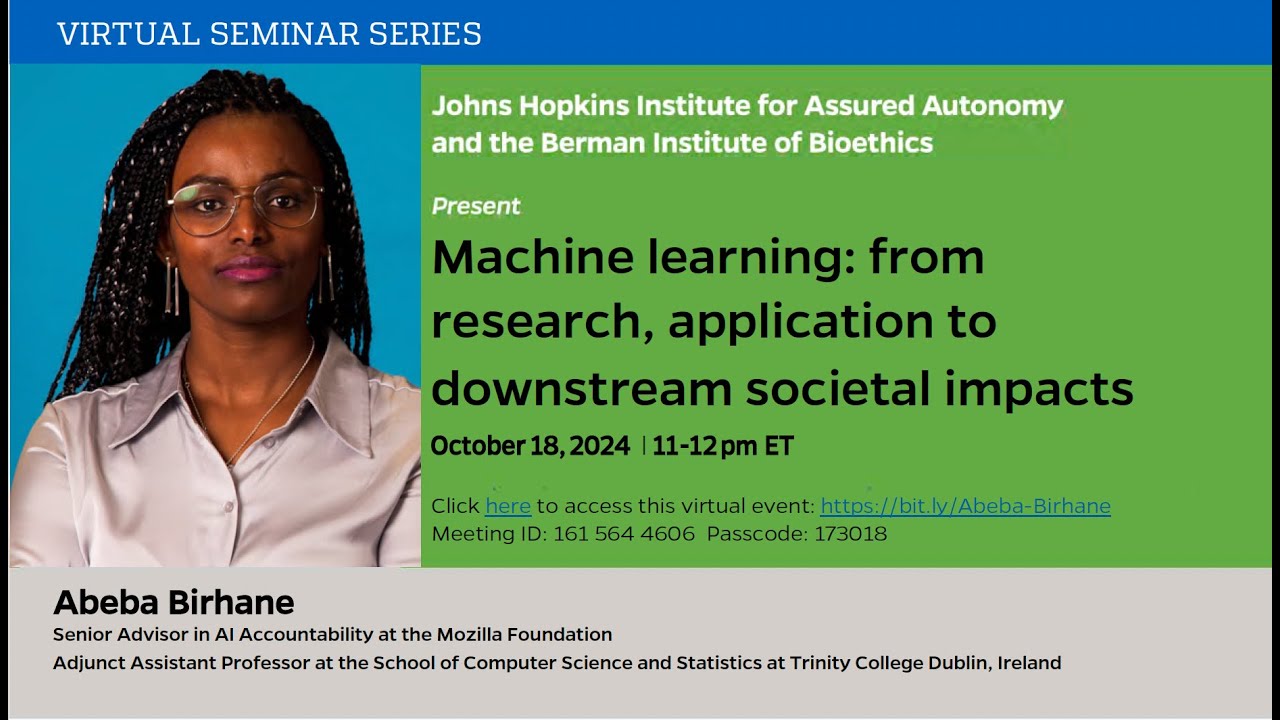 VIRTUAL SEMINAR SERIES

Johns Hopkins Institute for Assured Autonomy and the Berman Institute of Bioethics

Present

Machine learning: from research, application to downstream societal impacts

October 18, 2024 | 11-12 pm ET

Click here to access this virtual event: https://bit.ly/Abeba-Birhane
Meeting ID: 161 564 4606 Passcode: 173018

Abeba Birhane
Senior Advisor in AI Accountability at the Mozilla Foundation
Adjunct Assistant Professor at the School of Computer Science and Statistics at Trinity College Dublin, Ireland